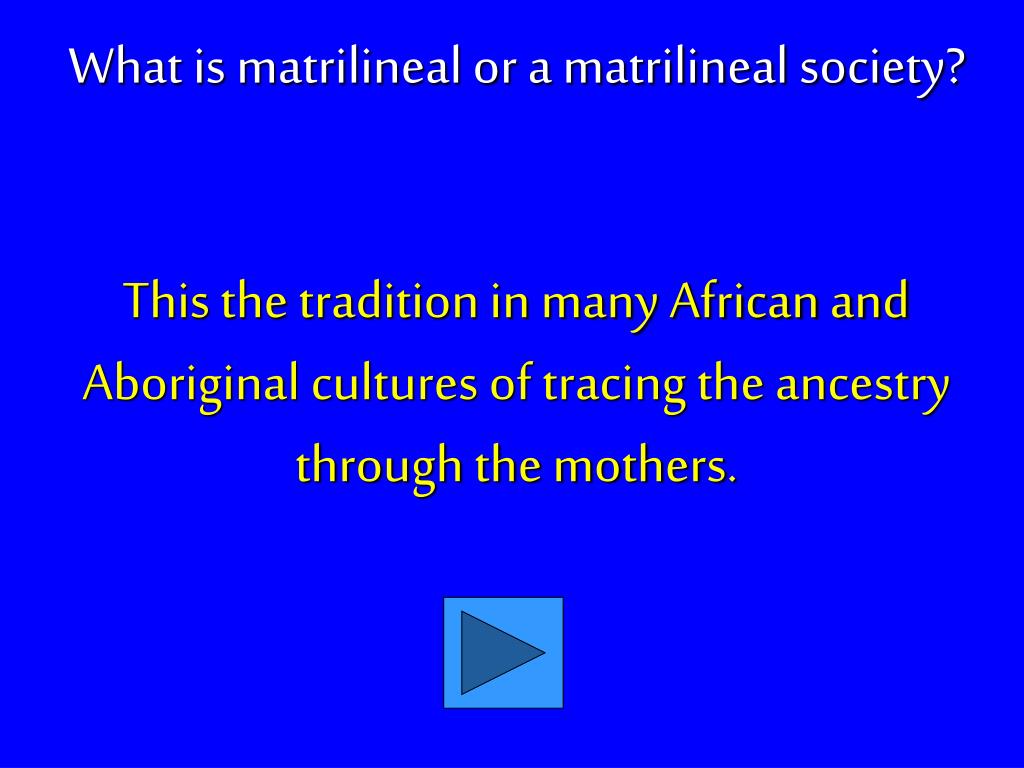 What is matrilineal or a matrilineal society?

This the tradition in many African and Aboriginal cultures of tracing the ancestry through the mothers.